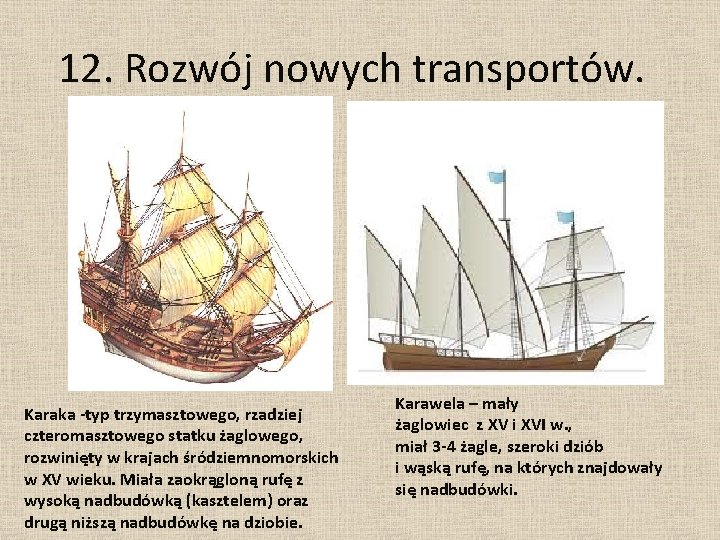 12. Rozwój nowych transportów.

Karaka -typ trzymasztowego, rzadziej czteromasztowego statku żaglowego, rozwinięty w krajach śródziemnomorskich w XV wieku. Miała zaokrągloną rufę z wysoką nadbudówką (kasztelem) oraz drugą niższą nadbudówkę na dziobie.

Karawela – mały żaglowiec z XV i XVI w., miał 3-4 żagle, szeroki dziób i wąską rufę, na których znajdowały się nadbudówki.